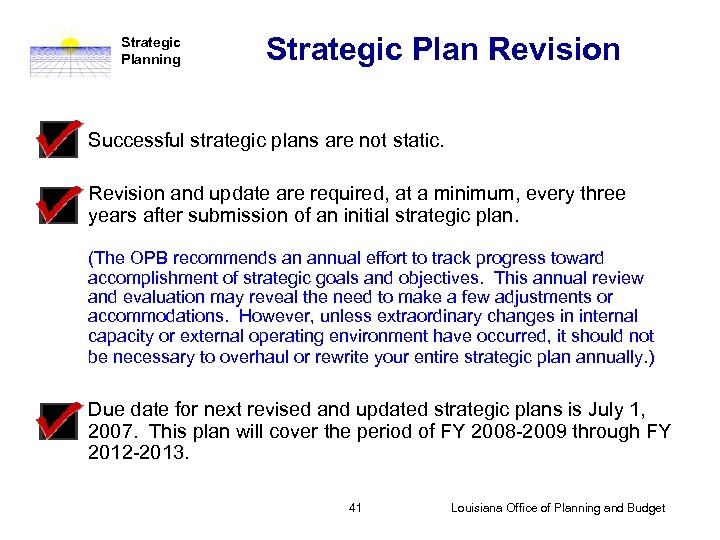 Strategic Planning

Strategic Plan Revision

Successful strategic plans are not static.

Revision and update are required, at a minimum, every three years after submission of an initial strategic plan.

(The OPB recommends an annual effort to track progress toward accomplishment of strategic goals and objectives. This annual review and evaluation may reveal the need to make a few adjustments or accommodations. However, unless extraordinary changes in internal capacity or external operating environment have occurred, it should not be necessary to overhaul or rewrite your entire strategic plan annually.)

Due date for next revised and updated strategic plans is July 1, 2007. This plan will cover the period of FY 2008-2009 through FY 2012-2013.

41

Louisiana Office of Planning and Budget